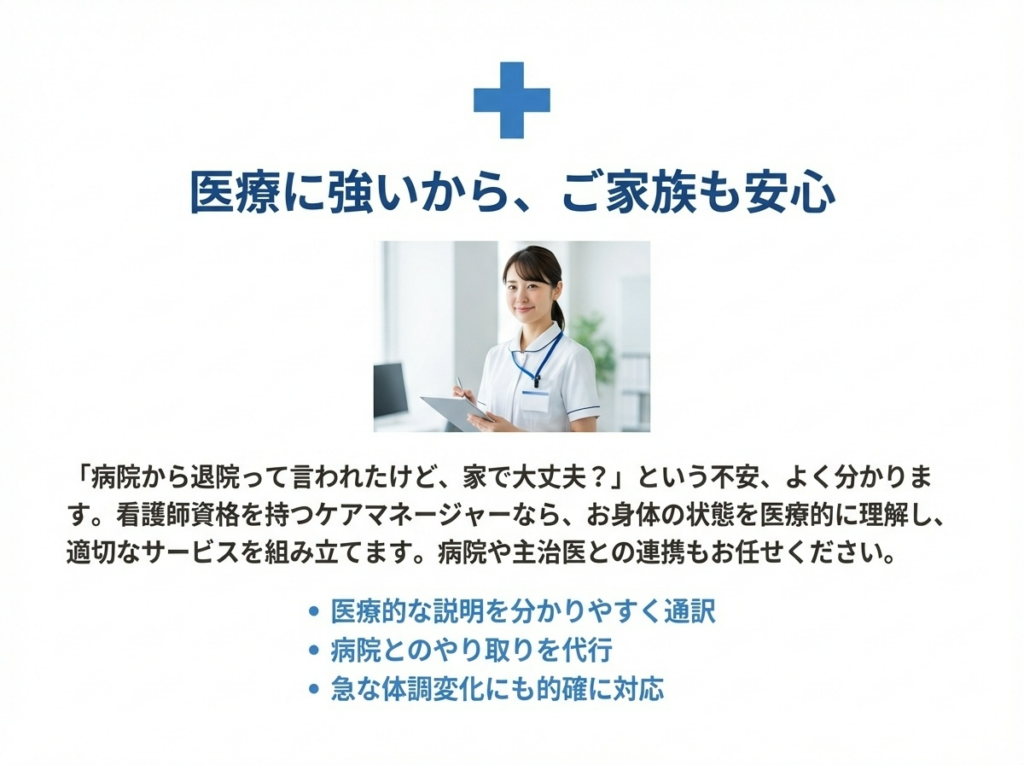 医療に強いから、ご家族も安心

「病院から退院って言われたけど、家で大丈夫？」という不安、よく分かります。看護師資格を持つケアマネージャーなら、お身体の状態を医療的に理解し、適切なサービスを組み立てます。病院や主治医との連携もお任せください。

• 医療的な説明を分かりやすく通訳
• 病院とのやり取りを代行
• 急な体調変化にも的確に対応